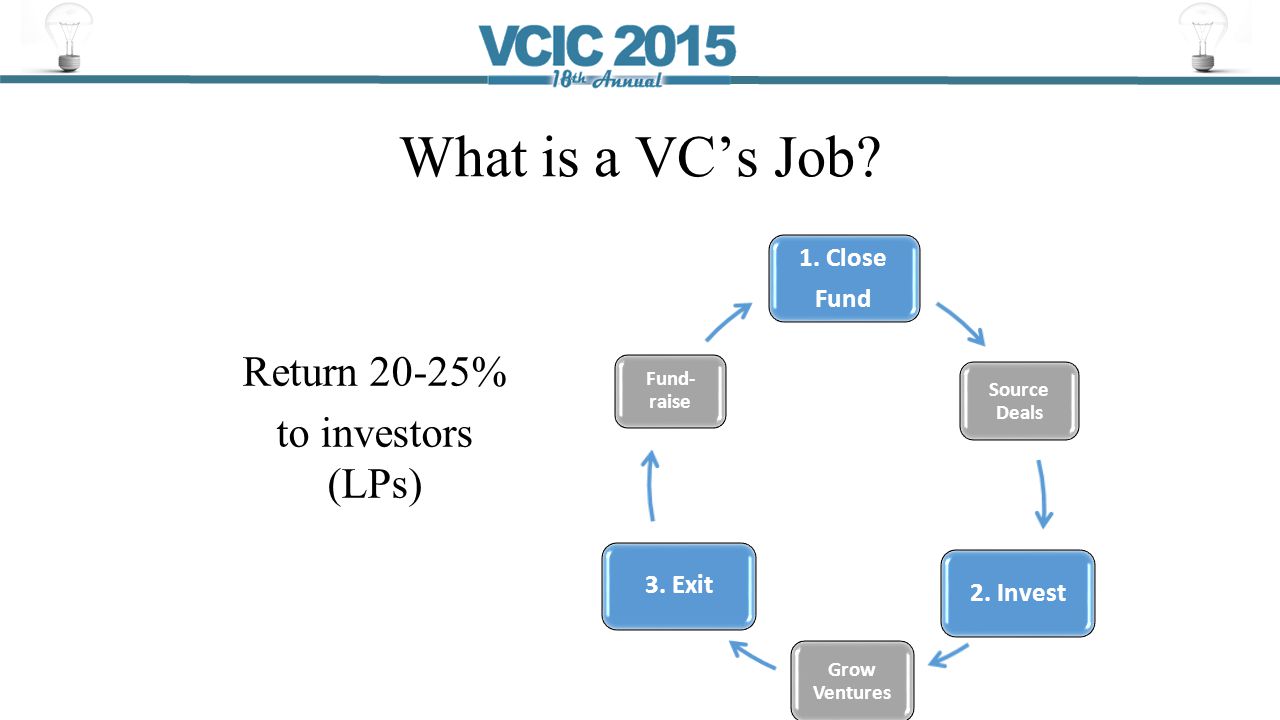 VCIC 2015
18th Annual

What is a VC's Job?

Return 20-25% to investors (LPs)

1. Close Fund

Source Deals

2. Invest

Grow Ventures

3. Exit

Fund-raise